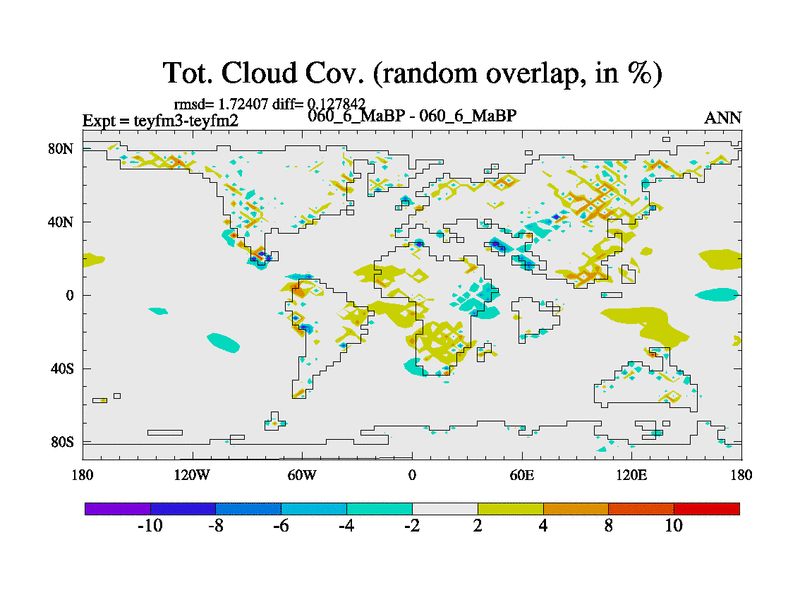 Tot. Cloud Cov. (random overlap, in %)

rmsd= 1.72407 diff= 0.127842

Expt = teyfm3-teyfm2

060_6_MaBP - 060_6_MaBP

ANN

80N

40N

0

40S

80S

180

120W

60W

0

60E

120E

180

-10

-8

-6

-4

-2

2

4

8

10